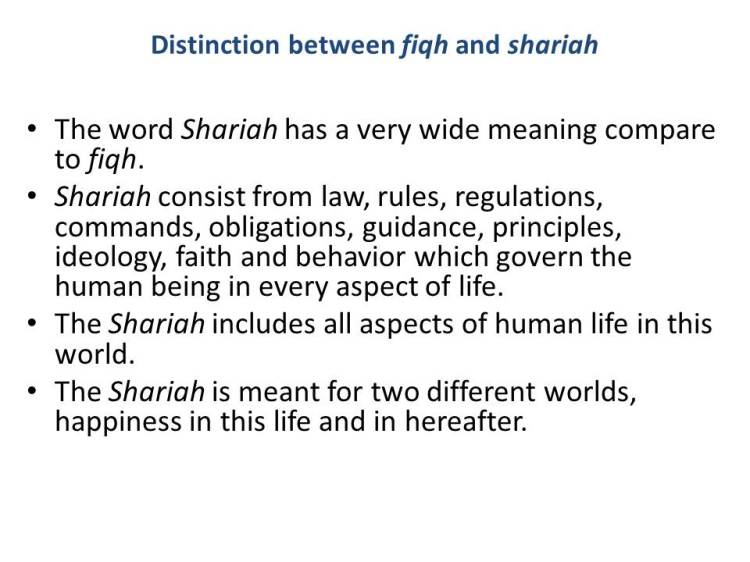 Distinction between fiqh and shariah

• The word Shariah has a very wide meaning compare to fiqh.
• Shariah consist from law, rules, regulations, commands, obligations, guidance, principles, ideology, faith and behavior which govern the human being in every aspect of life.
• The Shariah includes all aspects of human life in this world.
• The Shariah is meant for two different worlds, happiness in this life and in hereafter.